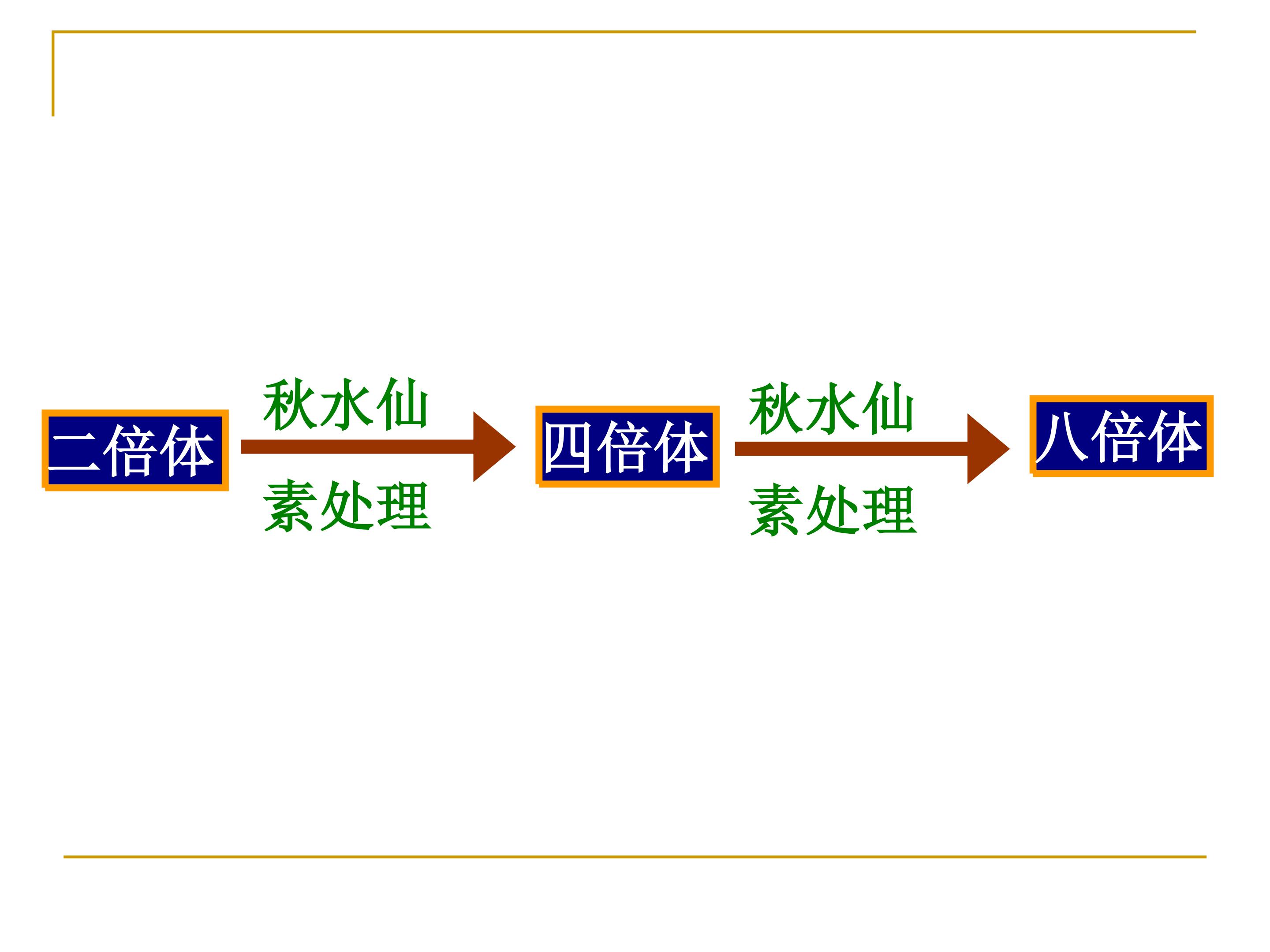 二倍体

秋水仙

素处理

四倍体

秋水仙

素处理

八倍体